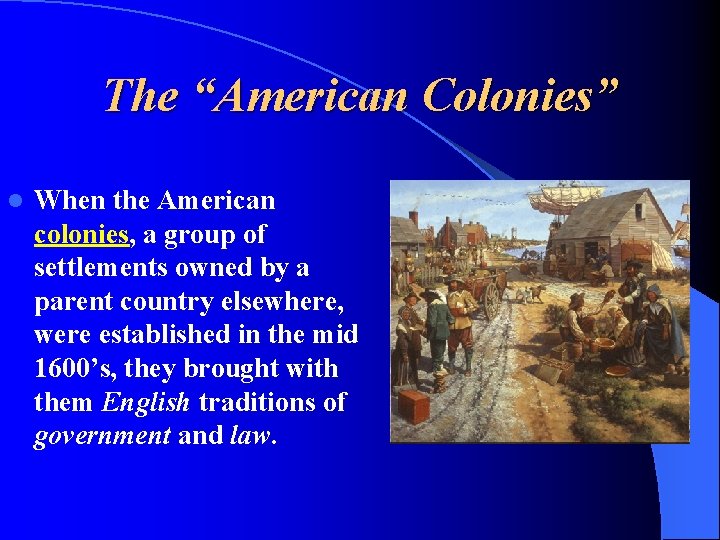 The “American Colonies”

When the American colonies, a group of settlements owned by a parent country elsewhere, were established in the mid 1600’s, they brought with them English traditions of government and law.